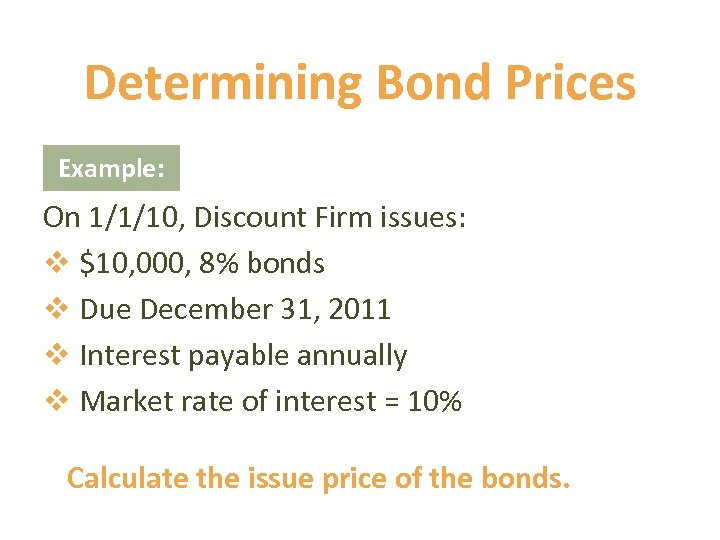 Determining Bond Prices

Example:

On 1/1/10, Discount Firm issues:

❖ \$10,000, 8% bonds

❖ Due December 31, 2011

❖ Interest payable annually

❖ Market rate of interest = 10%

Calculate the issue price of the bonds.